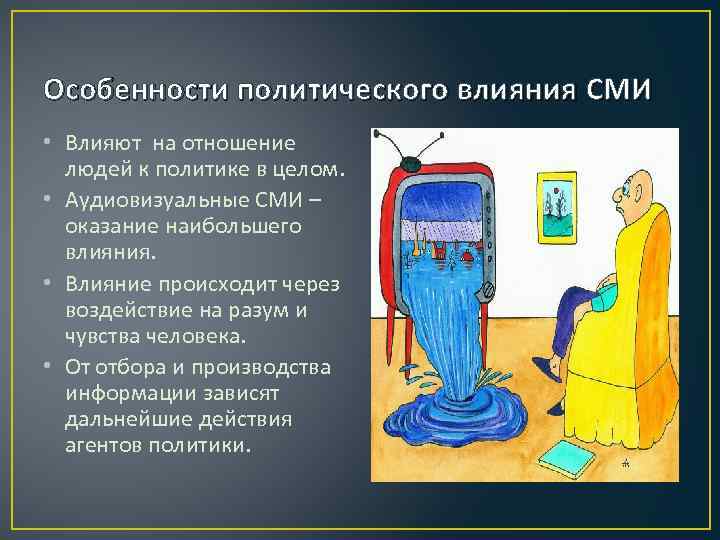 Особенности политического влияния СМИ

• Влияют на отношение людей к политике в целом.
• Аудиовизуальные СМИ – оказание наибольшего влияния.
• Влияние происходит через воздействие на разум и чувства человека.
• От отбора и производства информации зависят дальнейшие действия агентов политики.